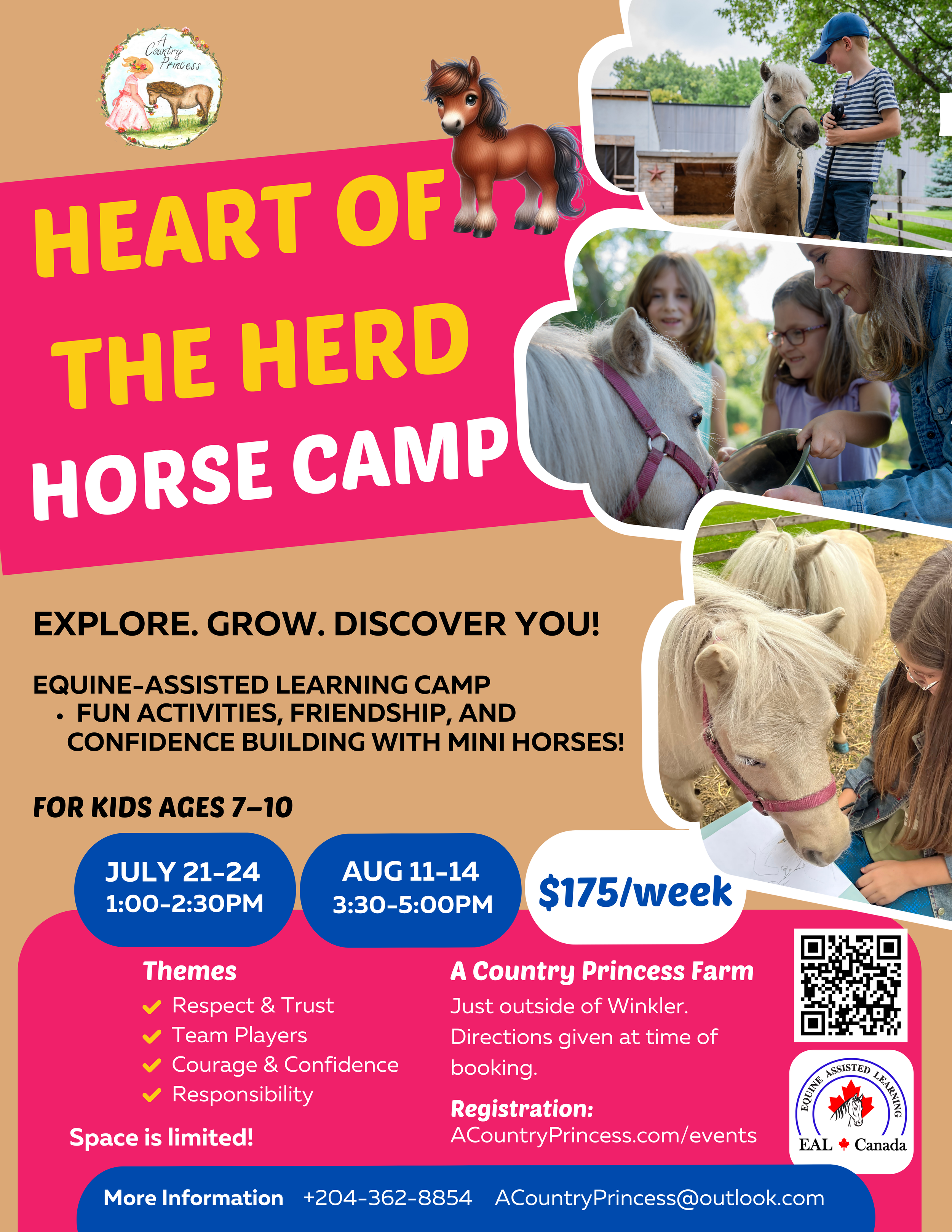 A Country Princess

HEART OF THE HERD HORSE CAMP

EXPLORE. GROW. DISCOVER YOU!

EQUINE-ASSISTED LEARNING CAMP
• FUN ACTIVITIES, FRIENDSHIP, AND CONFIDENCE BUILDING WITH MINI HORSES!

FOR KIDS AGES 7–10

JULY 21-24
1:00-2:30PM

AUG 11-14
3:30-5:00PM

$175/week

Themes
Respect & Trust
Team Players
Courage & Confidence
Responsibility

Space is limited!

A Country Princess Farm
Just outside of Winkler. Directions given at time of booking.

Registration:
ACountryPrincess.com/events

EQUINE ASSISTED LEARNING
EAL Canada

More Information +204-362-8854 ACountryPrincess@outlook.com